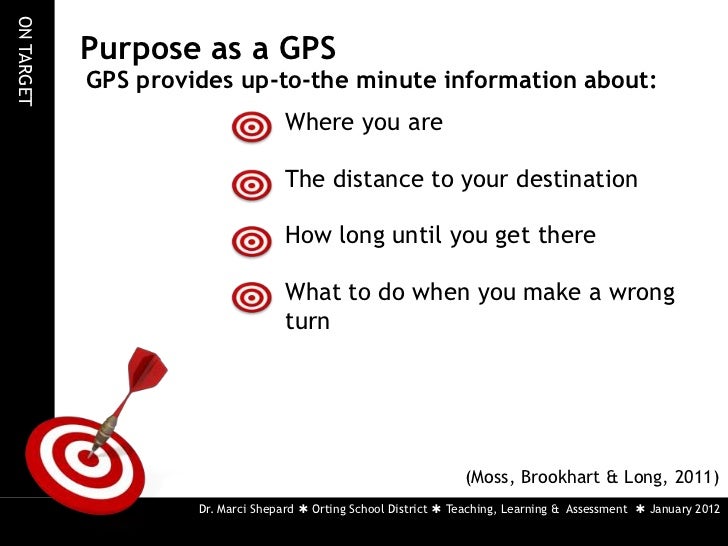 ON TARGET

Purpose as a GPS

GPS provides up-to-the minute information about:

Where you are

The distance to your destination

How long until you get there

What to do when you make a wrong turn

(Moss, Brookhart & Long, 2011)

Dr. Marci Shepard ✱ Orting School District ✱ Teaching, Learning & Assessment ✱ January 2012